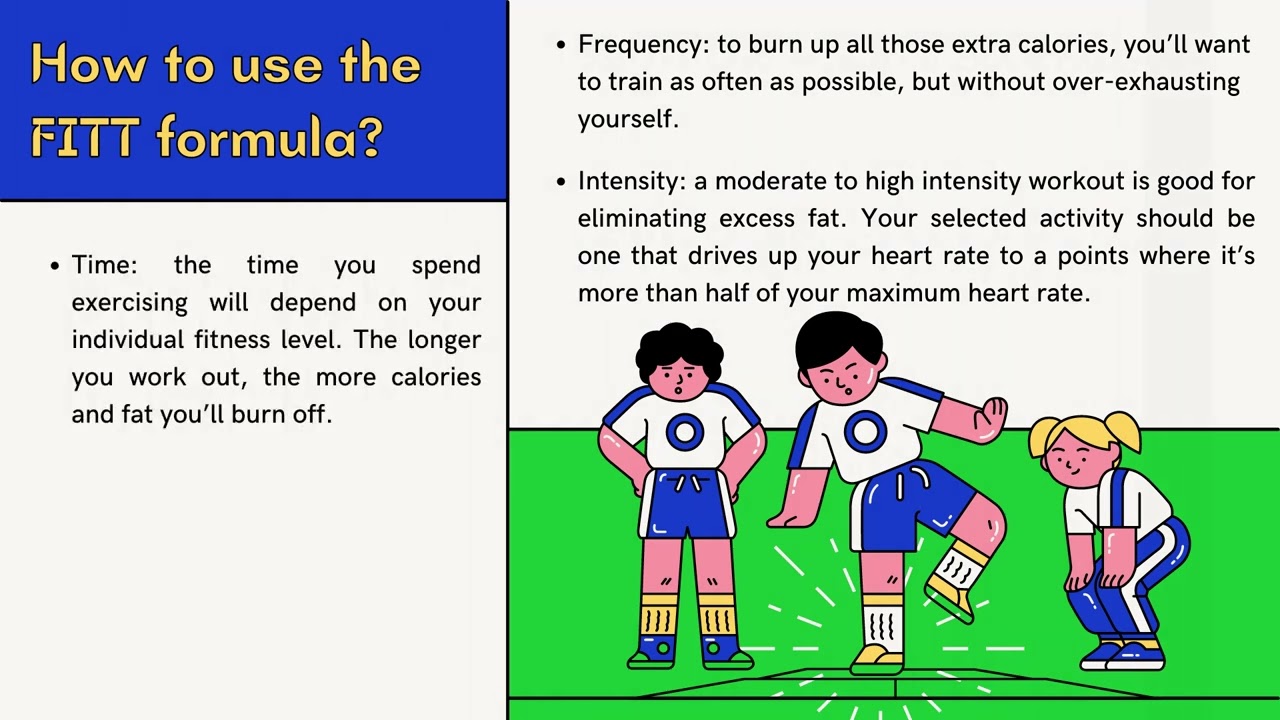 How to use the FITT formula?

• Time: the time you spend exercising will depend on your individual fitness level. The longer you work out, the more calories and fat you'll burn off.

• Frequency: to burn up all those extra calories, you'll want to train as often as possible, but without over-exhausting yourself.

• Intensity: a moderate to high intensity workout is good for eliminating excess fat. Your selected activity should be one that drives up your heart rate to a points where it's more than half of your maximum heart rate.